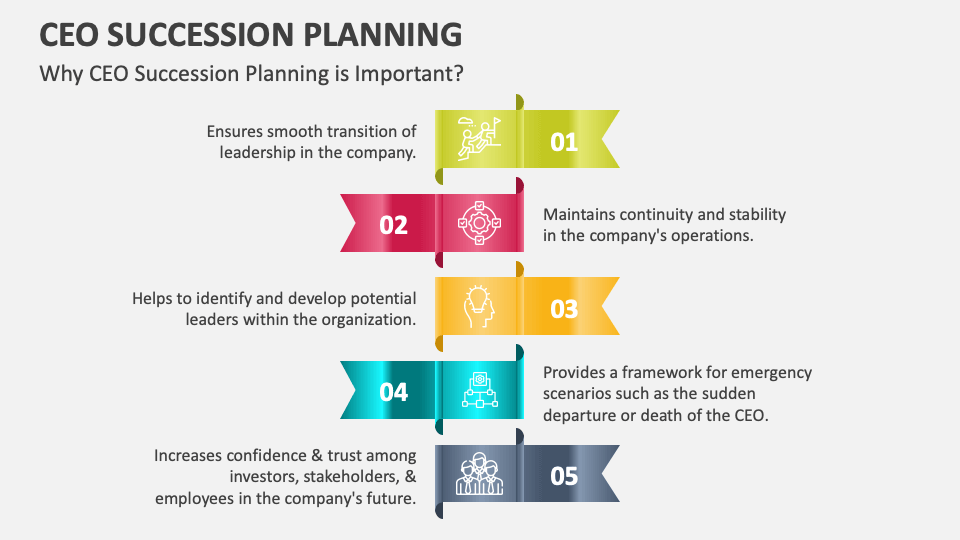 CEO SUCCESSION PLANNING

Why CEO Succession Planning is Important?

Ensures smooth transition of leadership in the company.

01

02

Maintains continuity and stability in the company's operations.

Helps to identify and develop potential leaders within the organization.

03

04

Provides a framework for emergency scenarios such as the sudden departure or death of the CEO.

Increases confidence & trust among investors, stakeholders, & employees in the company's future.

05